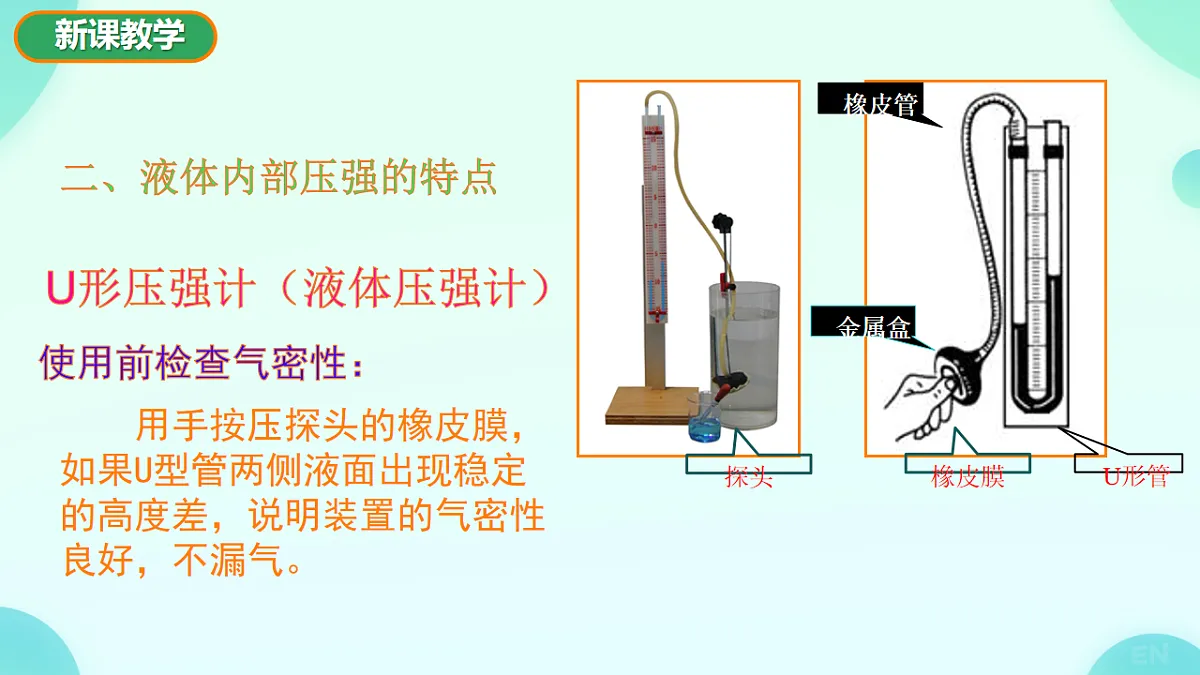 新课教学

二、液体内部压强的特点

U形压强计（液体压强计）

使用前检查气密性：

用手按压探头的橡皮膜，如果U型管两侧液面出现稳定的高度差，说明装置的气密性良好，不漏气。

橡皮管

金属盒

探头

橡皮膜

U形管